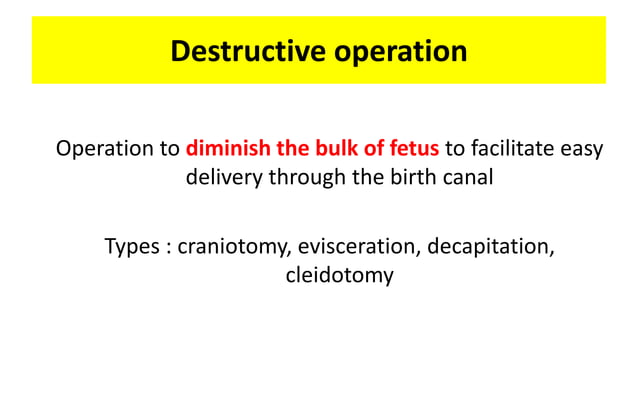 Destructive operation

Operation to diminish the bulk of fetus to facilitate easy delivery through the birth canal

Types : craniotomy, evisceration, decapitation, cleidotomy